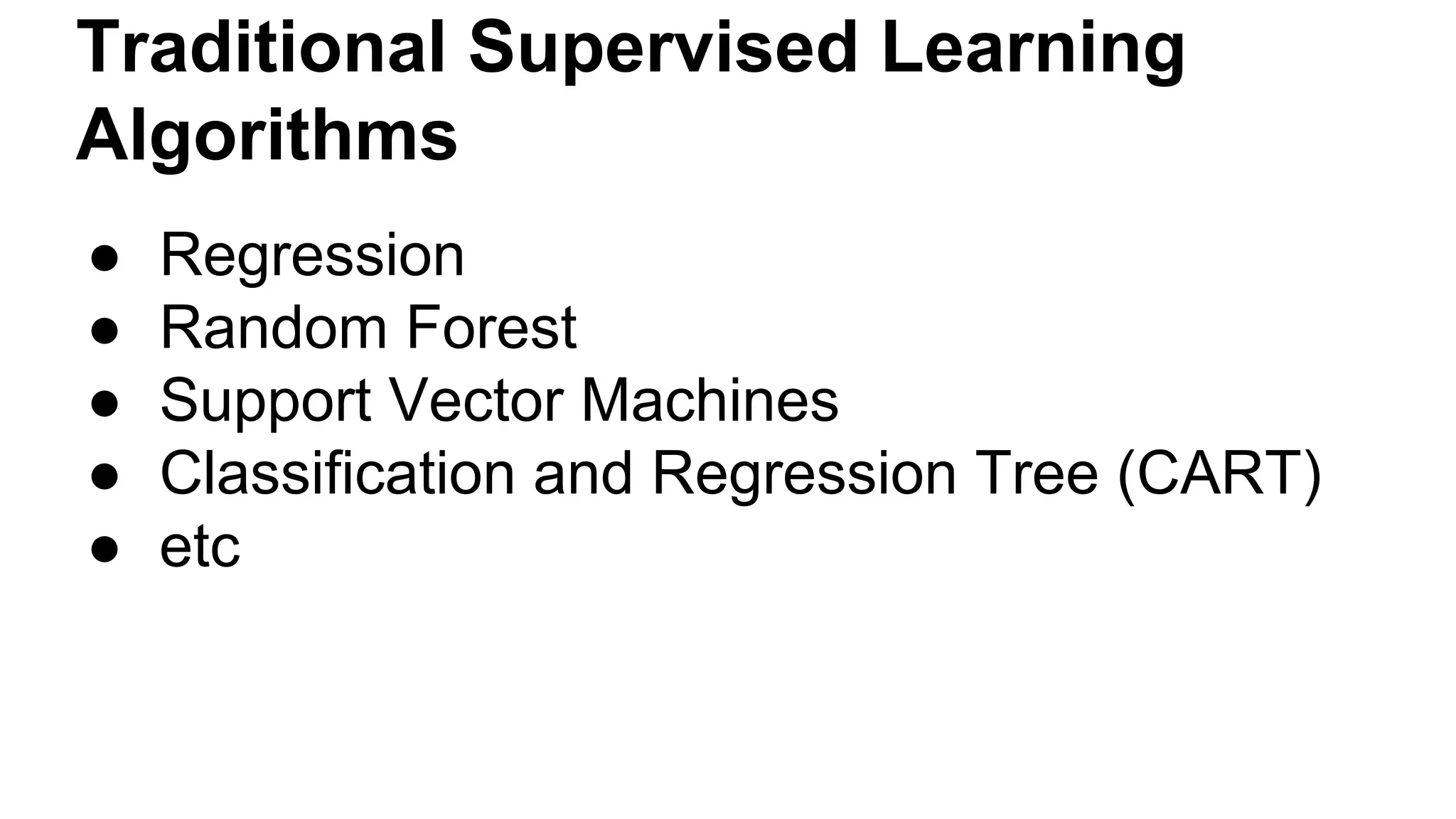 Traditional Supervised Learning Algorithms

● Regression
● Random Forest
● Support Vector Machines
● Classification and Regression Tree (CART)
● etc